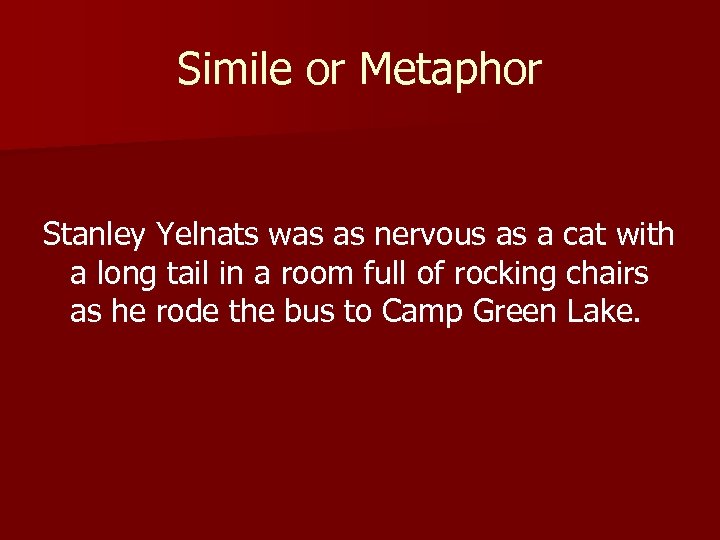 Simile or Metaphor

Stanley Yelnats was as nervous as a cat with a long tail in a room full of rocking chairs as he rode the bus to Camp Green Lake.